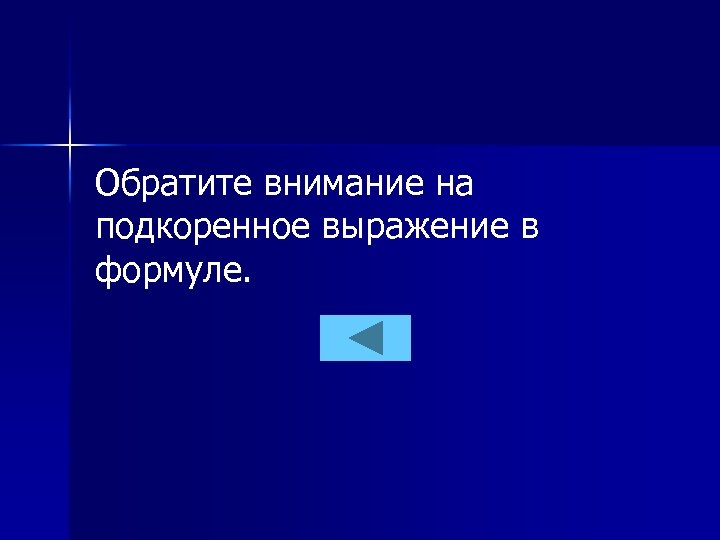 Обратите внимание на подкоренное выражение в формуле.